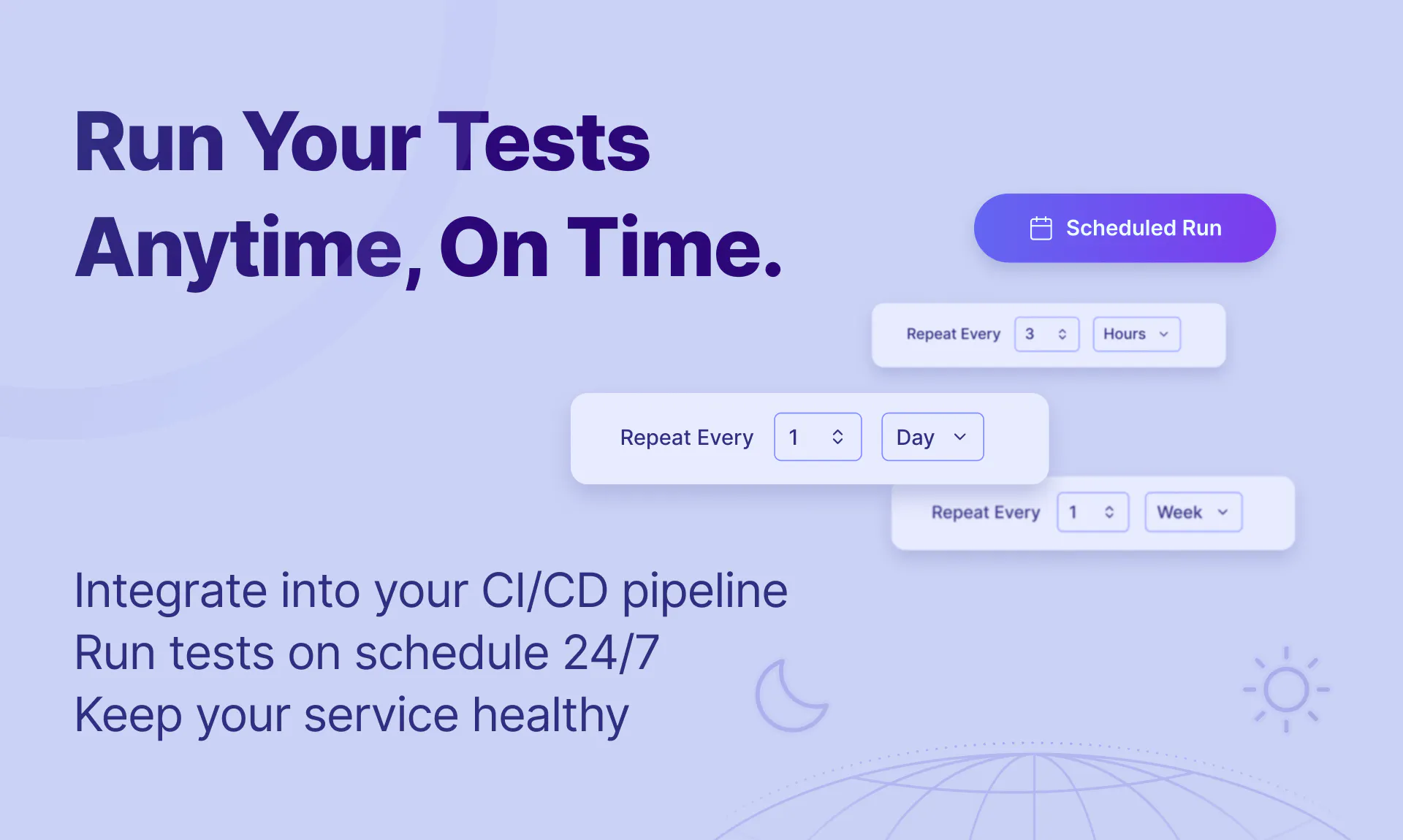 Run Your Tests
Anytime, On Time.

Scheduled Run

Repeat Every 3 Hours

Repeat Every 1 Day

Repeat Every 1 Week

Integrate into your CI/CD pipeline
Run tests on schedule 24/7
Keep your service healthy